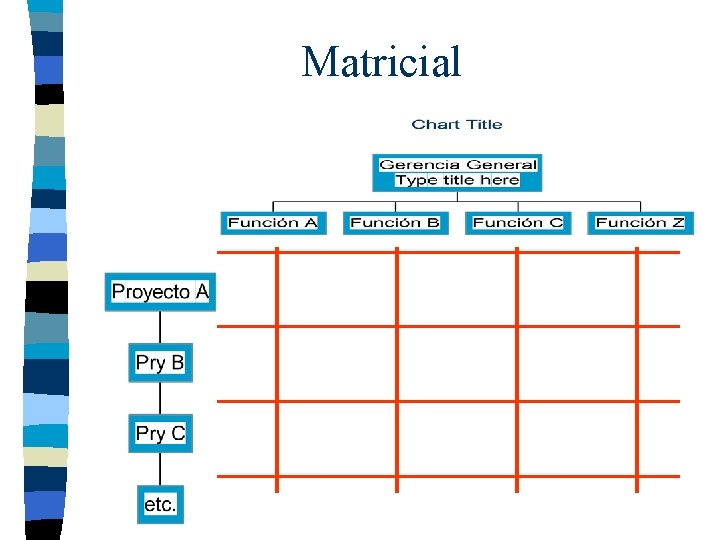 Matricial

Chart Title

Gerencia General
Type title here

Función A
Función B
Función C
Función Z

Proyecto A
Pry B
Pry C
etc.